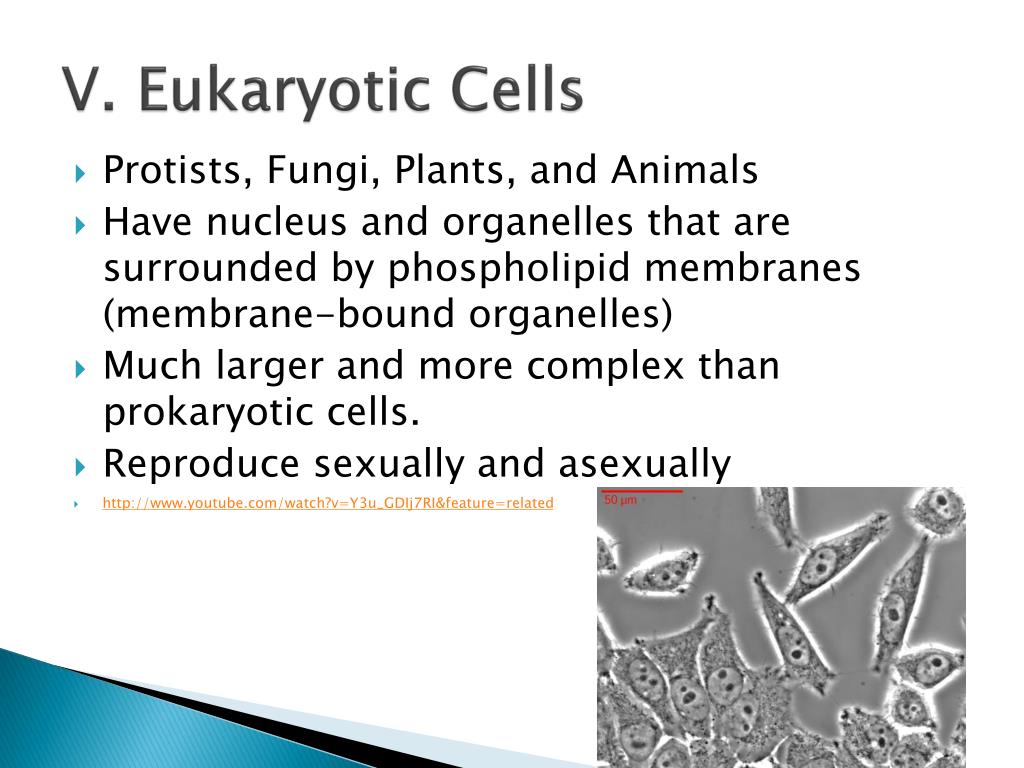 V. Eukaryotic Cells

Protists, Fungi, Plants, and Animals

Have nucleus and organelles that are surrounded by phospholipid membranes (membrane-bound organelles)

Much larger and more complex than prokaryotic cells.

Reproduce sexually and asexually

http://www.youtube.com/watch?v=Y3u_GDIj7RI&feature=related

50 μm